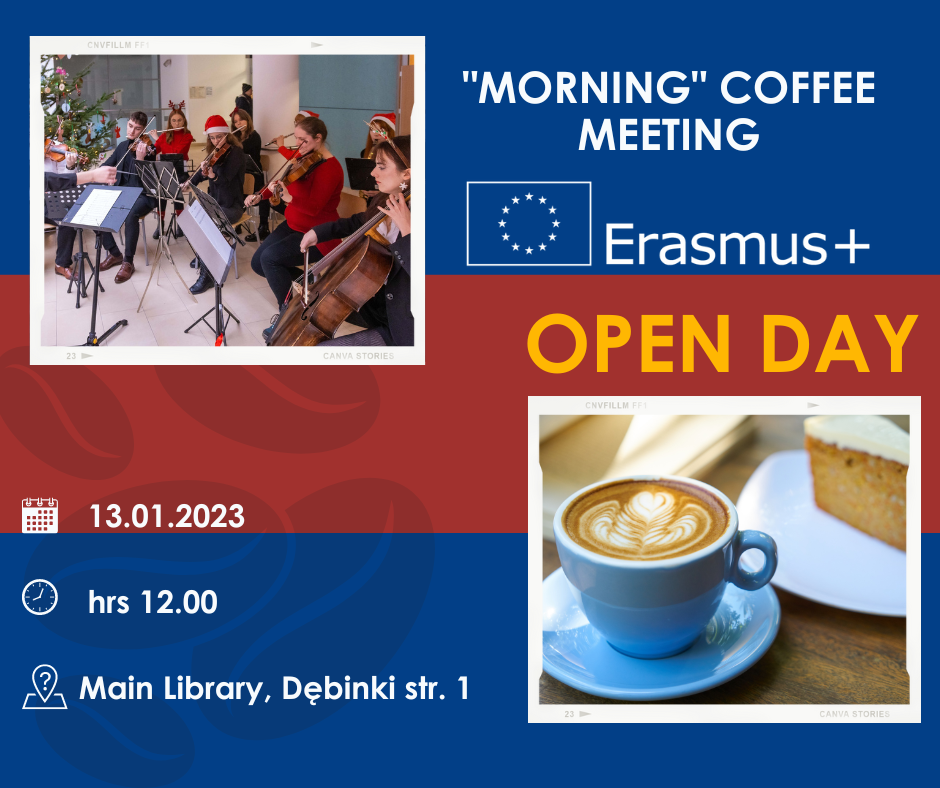 CNVFILLM FF1

23

CANVA STORIES

"MORNING" COFFEE MEETING

Erasmus+

OPEN DAY

CNVFILLM FF1

23

CANVA STORIES

13.01.2023

hrs 12.00

Main Library, Dębinki str. 1